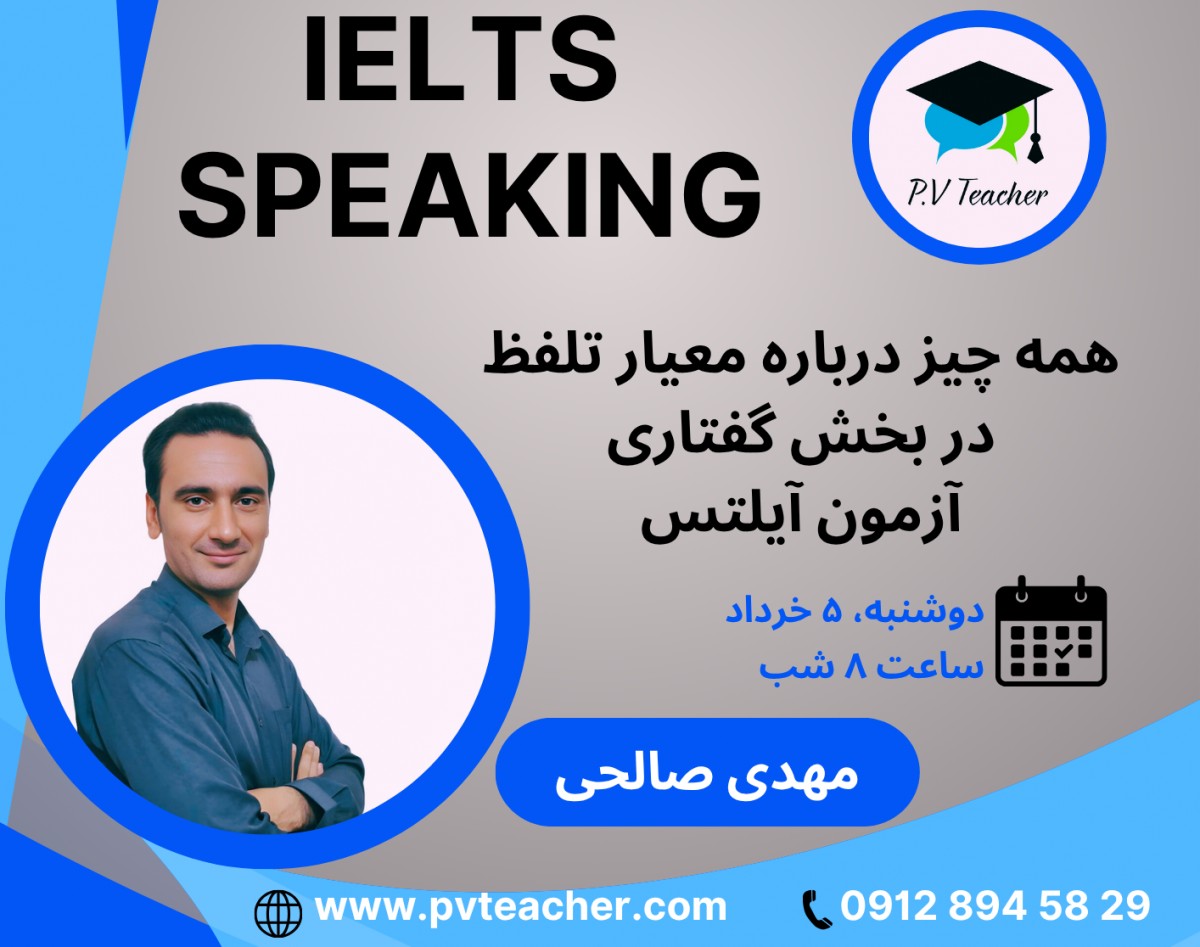 IELTS SPEAKING

P.V Teacher

همه چیز درباره معیار تلفظ
در بخش گفتاری
آزمون آیلتس

دوشنبه، ۵ خرداد
ساعت ۸ شب

مهدی صالحی

www.pvteacher.com

0912 894 58 29